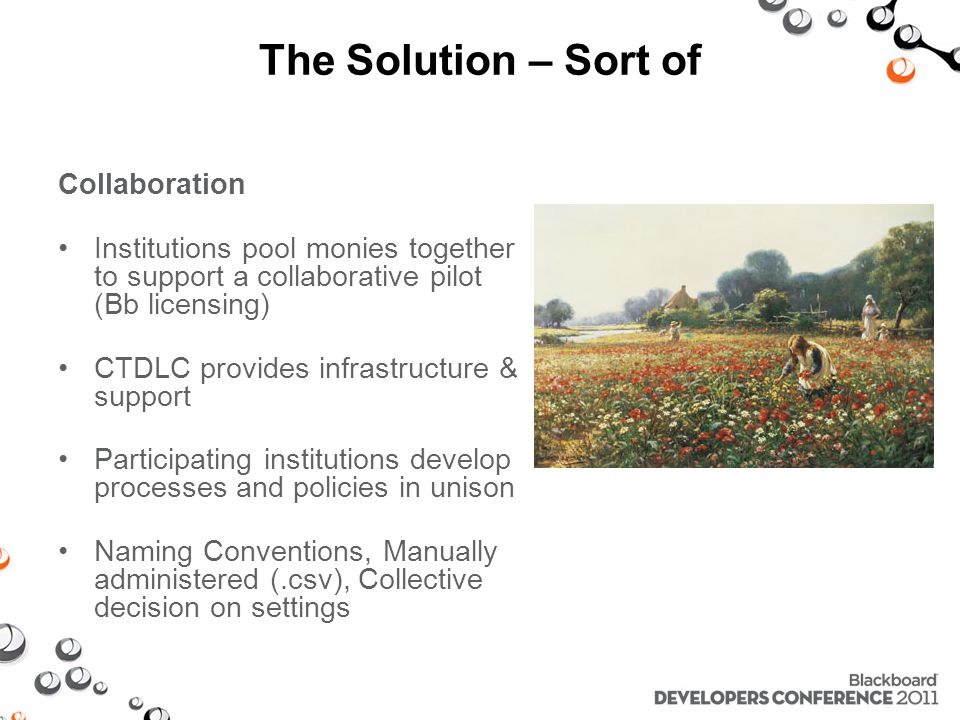 The Solution – Sort of

Collaboration

• Institutions pool monies together to support a collaborative pilot (Bb licensing)

• CTDLC provides infrastructure & support

• Participating institutions develop processes and policies in unison

• Naming Conventions, Manually administered (.csv), Collective decision on settings

Blackboard
DEVELOPERS CONFERENCE 2011